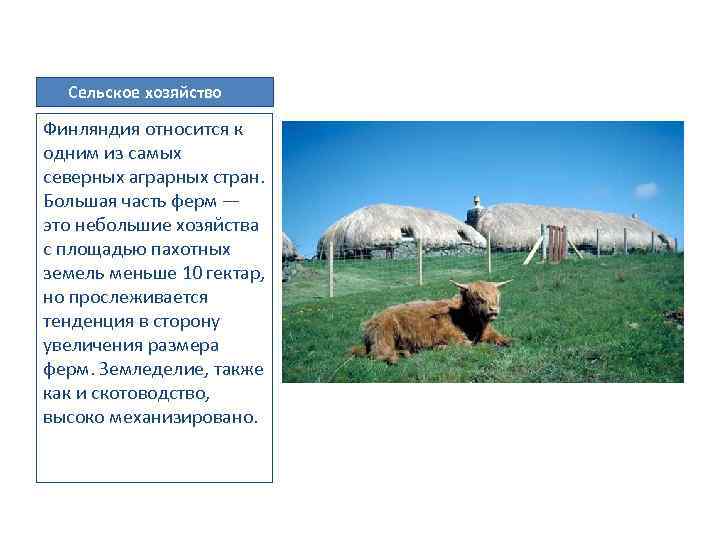 Сельское хозяйство

Финляндия относится к одним из самых северных аграрных стран. Большая часть ферм — это небольшие хозяйства с площадью пахотных земель меньше 10 гектар, но прослеживается тенденция в сторону увеличения размера ферм. Земледелие, также как и скотоводство, высоко механизировано.